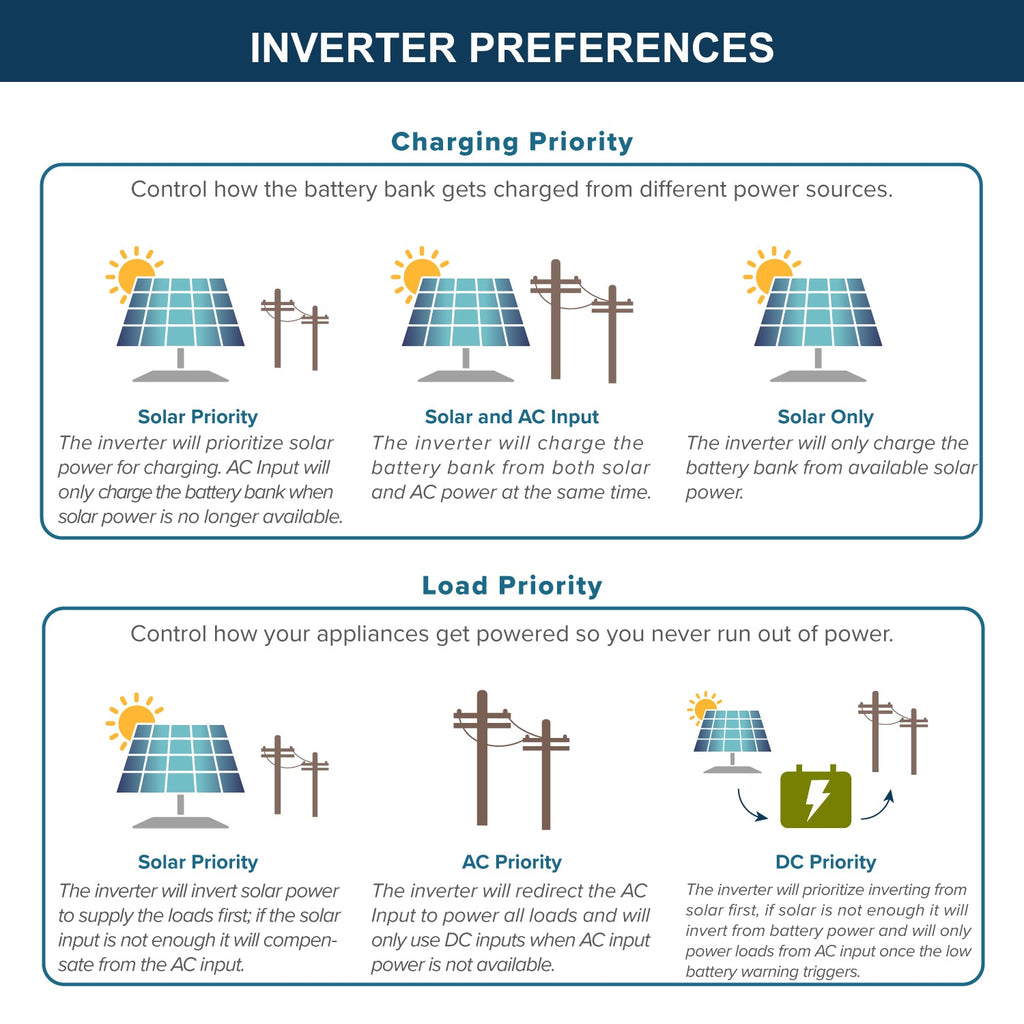 INVERTER PREFERENCES

Charging Priority

Control how the battery bank gets charged from different power sources.

Solar Priority
The inverter will prioritize solar power for charging. AC Input will only charge the battery bank when solar power is no longer available.

Solar and AC Input
The inverter will charge the battery bank from both solar and AC power at the same time.

Solar Only
The inverter will only charge the battery bank from available solar power.

Load Priority

Control how your appliances get powered so you never run out of power.

Solar Priority
The inverter will invert solar power to supply the loads first; if the solar input is not enough it will compensate from the AC input.

AC Priority
The inverter will redirect the AC Input to power all loads and will only use DC inputs when AC input power is not available.

DC Priority
The inverter will prioritize inverting from solar first, if solar is not enough it will invert from battery power and will only power loads from AC input once the low battery warning triggers.